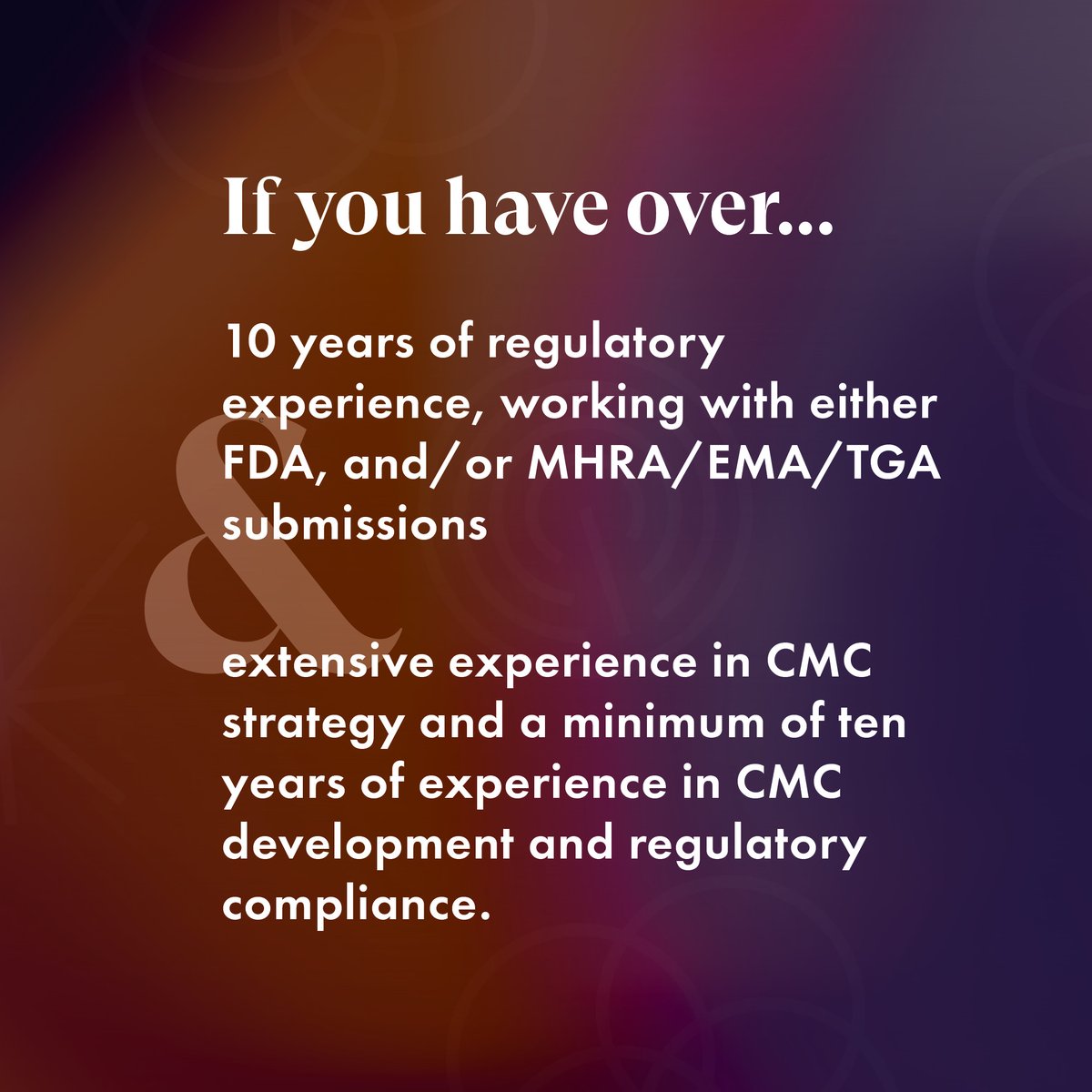 If you have over...

10 years of regulatory experience, working with either FDA, and/or MHRA/EMA/TGA submissions

&

extensive experience in CMC strategy and a minimum of ten years of experience in CMC development and regulatory compliance.